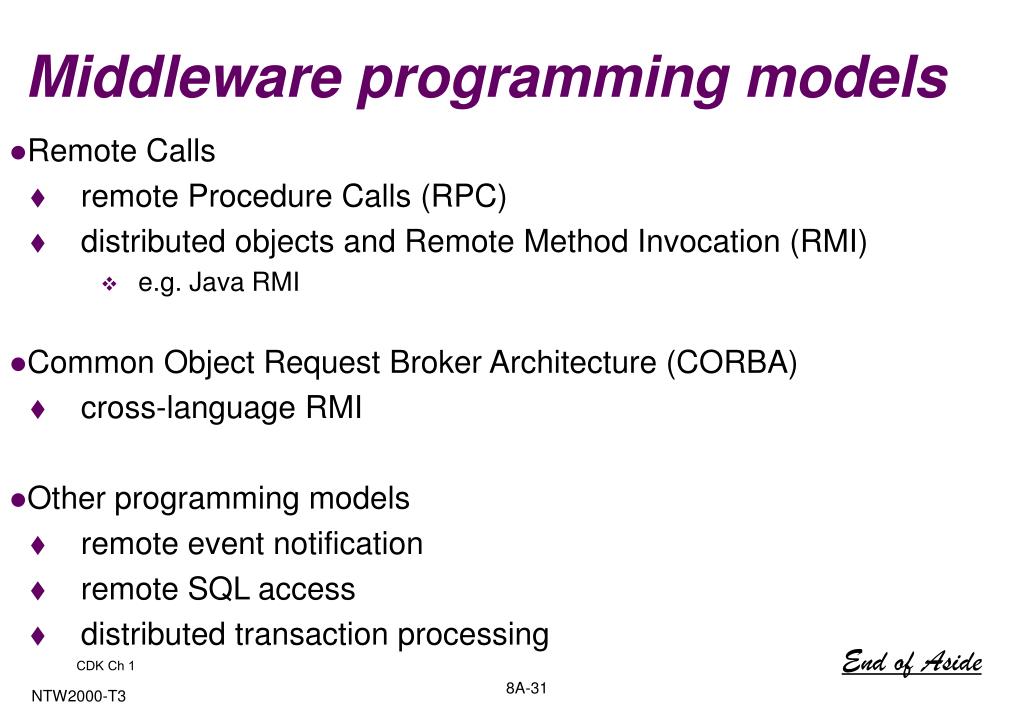 Middleware programming models

●Remote Calls

♦ remote Procedure Calls (RPC)

♦ distributed objects and Remote Method Invocation (RMI)

❖ e.g. Java RMI

●Common Object Request Broker Architecture (CORBA)

♦ cross-language RMI

●Other programming models

♦ remote event notification

♦ remote SQL access

♦ distributed transaction processing

CDK Ch 1

End of Aside

NTW2000-T3

8A-31